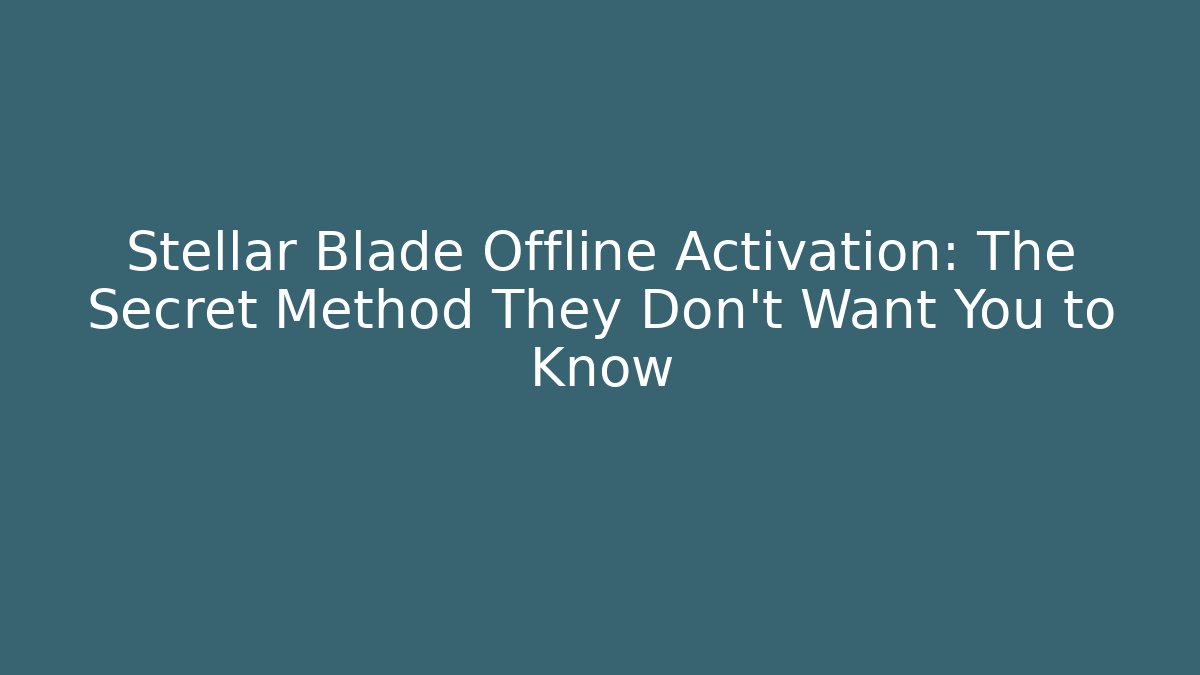 Stellar Blade Offline Activation: The Secret Method They Don't Want You to Know